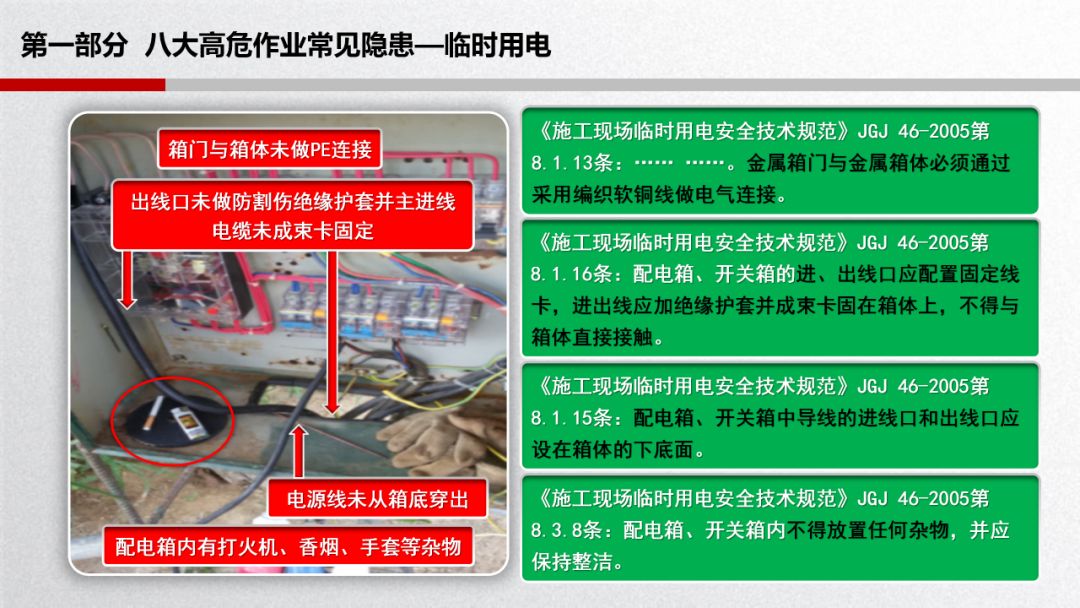 第一部分 八大高危作业常见隐患—临时用电

箱门与箱体未做PE连接

出线口未做防割伤绝缘护套并主进线电缆未成束卡固定

电源线未从箱底穿出

配电箱内有打火机、香烟、手套等杂物

《施工现场临时用电安全技术规范》JGJ 46-2005第8.1.13条：…… ……。金属箱门与金属箱体必须通过采用编织软铜线做电气连接。

《施工现场临时用电安全技术规范》JGJ 46-2005第8.1.16条：配电箱、开关箱的进、出线口应配置固定线卡，进出线应加绝缘护套并成束卡固在箱体上，不得与箱体直接接触。

《施工现场临时用电安全技术规范》JGJ 46-2005第8.1.15条：配电箱、开关箱中导线的进线口和出线口应设在箱体的下底面。

《施工现场临时用电安全技术规范》JGJ 46-2005第8.3.8条：配电箱、开关箱内不得放置任何杂物，并应保持整洁。